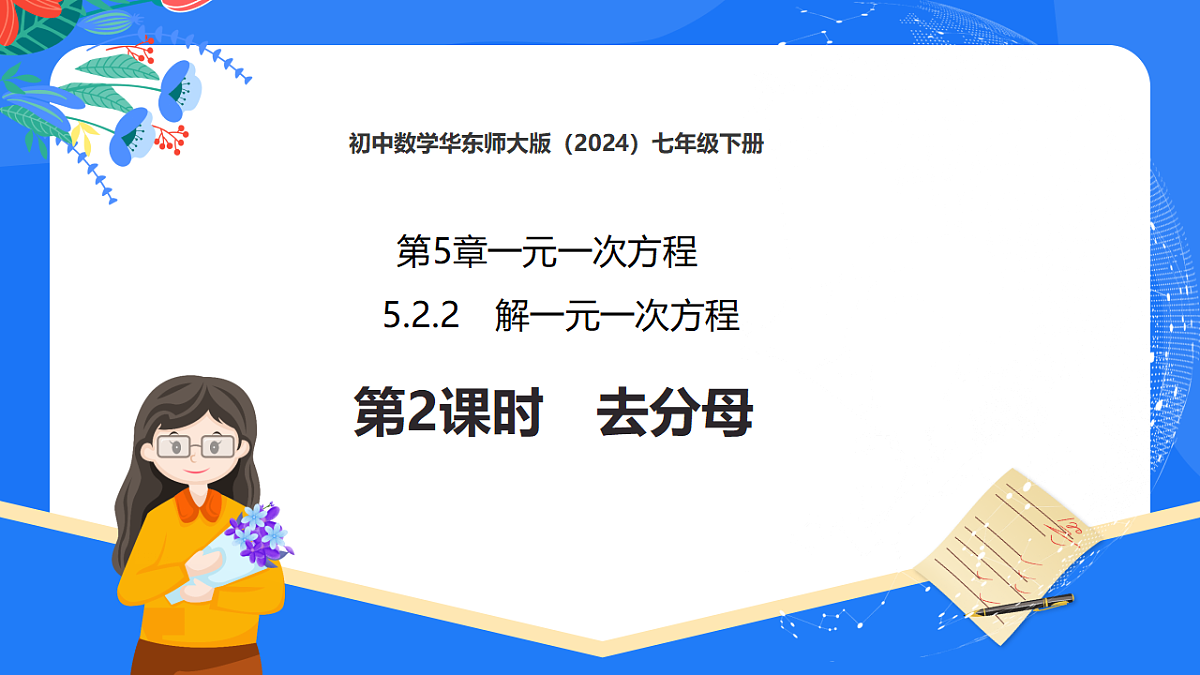 初中数学华东师大版（2024）七年级下册

第5章一元一次方程

5.2.2 解一元一次方程

第2课时 去分母